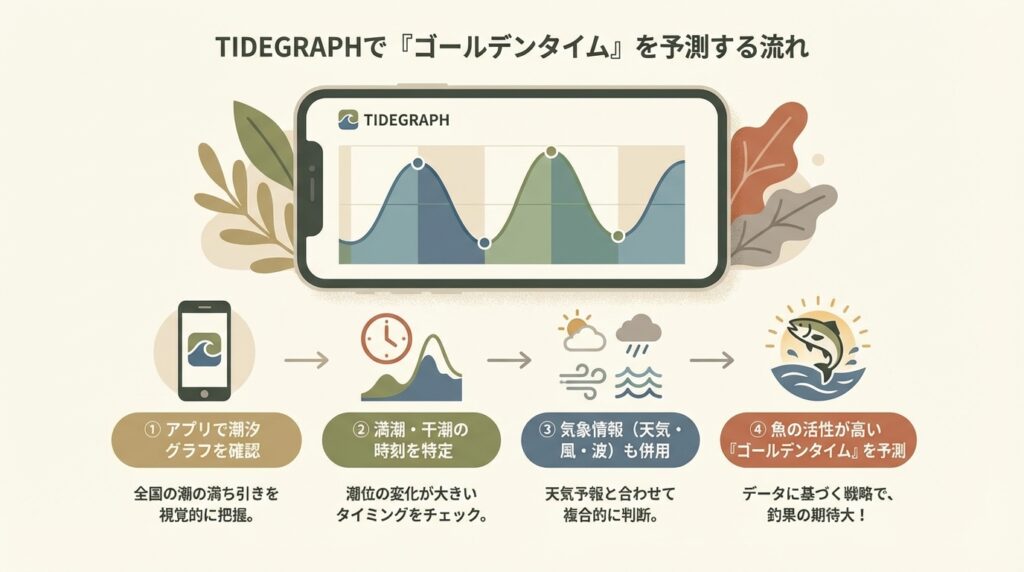 TIDEGRAPHで『ゴールデンタイム』を予測する流れ

TIDEGRAPH

① アプリで潮汐グラフを確認

全国の潮の満ち引きを視覚的に把握。

② 満潮・干潮の時刻を特定

潮位の変化が大きいタイミングをチェック。

③ 気象情報（天気・風・波）も併用

天気予報と合わせて複合的に判断。

④ 魚の活性が高い『ゴールデンタイム』を予測

データに基づく戦略で、釣果の期待大！